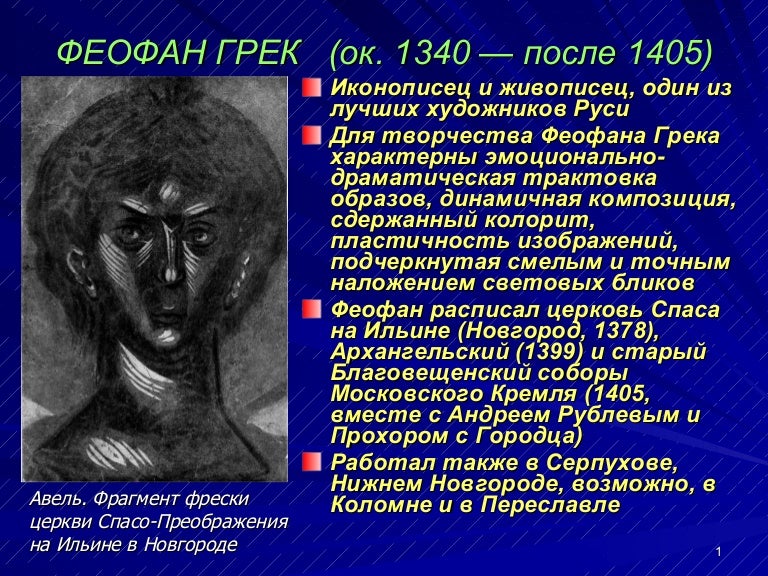 ФЕОФАН ГРЕК (ок. 1340 — после 1405)

Иконописец и живописец, один из лучших художников Руси

Для творчества Феофана Грека характерны эмоционально-драматическая трактовка образов, динамичная композиция, сдержанный колорит, пластичность изображений, подчеркнутая смелым и точным наложением световых бликов

Феофан расписал церковь Спаса на Ильине (Новгород, 1378), Архангельский (1399) и старый Благовещенский соборы Московского Кремля (1405, вместе с Андреем Рублевым и Прохором с Городца)

Работал также в Серпухове, Нижнем Новгороде, возможно, в Коломне и в Переславле

Авель. Фрагмент фрески церкви Спасо-Преображения на Ильине в Новгороде

1